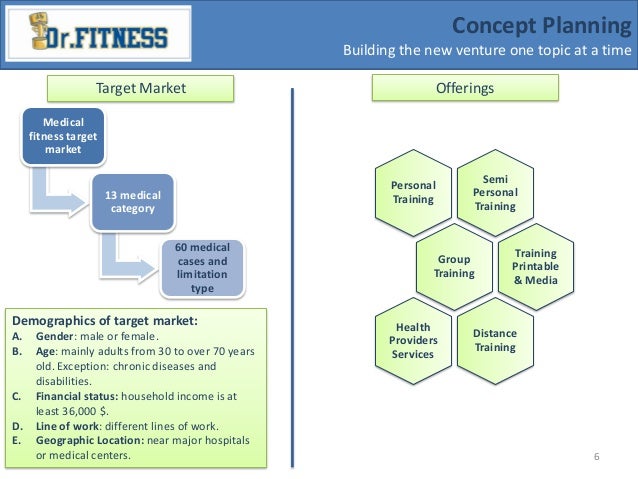 Dr.FITNESS

Concept Planning
Building the new venture one topic at a time

Target Market

Medical fitness target market

13 medical category

60 medical cases and limitation type

Demographics of target market:
A. Gender: male or female.
B. Age: mainly adults from 30 to over 70 years old. Exception: chronic diseases and disabilities.
C. Financial status: household income is at least 36,000 $.
D. Line of work: different lines of work.
E. Geographic Location: near major hospitals or medical centers.

Offerings

Personal Training

Semi Personal Training

Group Training

Training Printable & Media

Health Providers Services

Distance Training

6